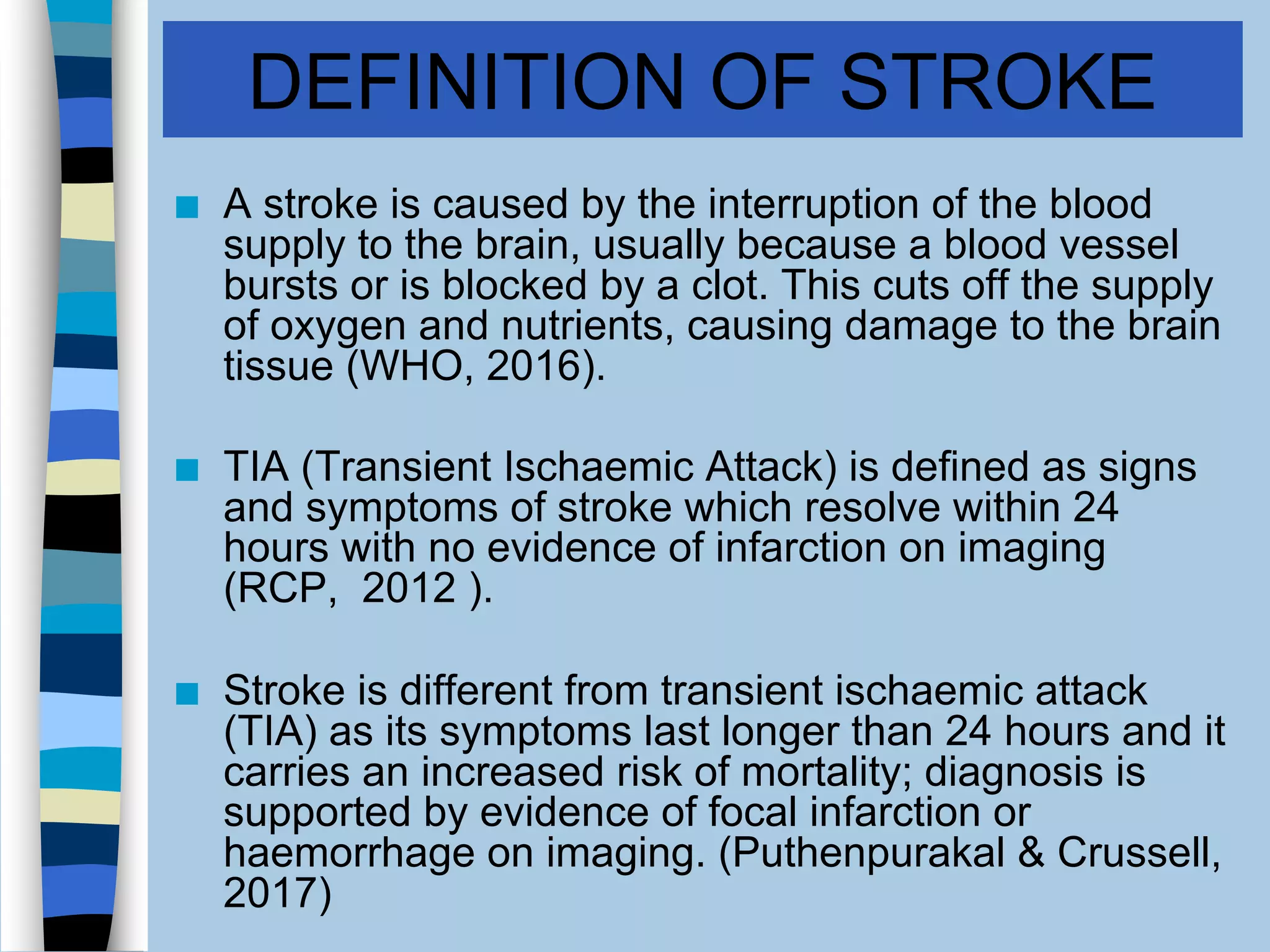 DEFINITION OF STROKE

■ A stroke is caused by the interruption of the blood supply to the brain, usually because a blood vessel bursts or is blocked by a clot. This cuts off the supply of oxygen and nutrients, causing damage to the brain tissue (WHO, 2016).

■ TIA (Transient Ischaemic Attack) is defined as signs and symptoms of stroke which resolve within 24 hours with no evidence of infarction on imaging (RCP,  2012 ).

■ Stroke is different from transient ischaemic attack (TIA) as its symptoms last longer than 24 hours and it carries an increased risk of mortality; diagnosis is supported by evidence of focal infarction or haemorrhage on imaging. (Puthenpurakal & Crussell, 2017)